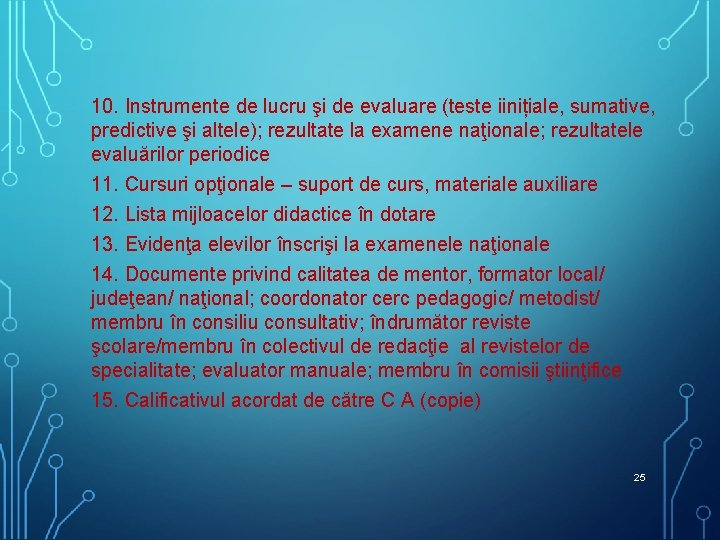 10. Instrumente de lucru şi de evaluare (teste iiniţiale, sumative, predictive şi altele); rezultate la examene naţionale; rezultatele evaluărilor periodice

11. Cursuri opţionale – suport de curs, materiale auxiliare

12. Lista mijloacelor didactice în dotare

13. Evidenţa elevilor înscrişi la examenele naţionale

14. Documente privind calitatea de mentor, formator local/ judeţean/ naţional; coordonator cerc pedagogic/ metodist/ membru în consiliu consultativ; îndrumător reviste şcolare/membru în colectivul de redacţie al revistelor de specialitate; evaluator manuale; membru în comisii ştiinţifice

15. Calificativul acordat de către C A (copie)

25